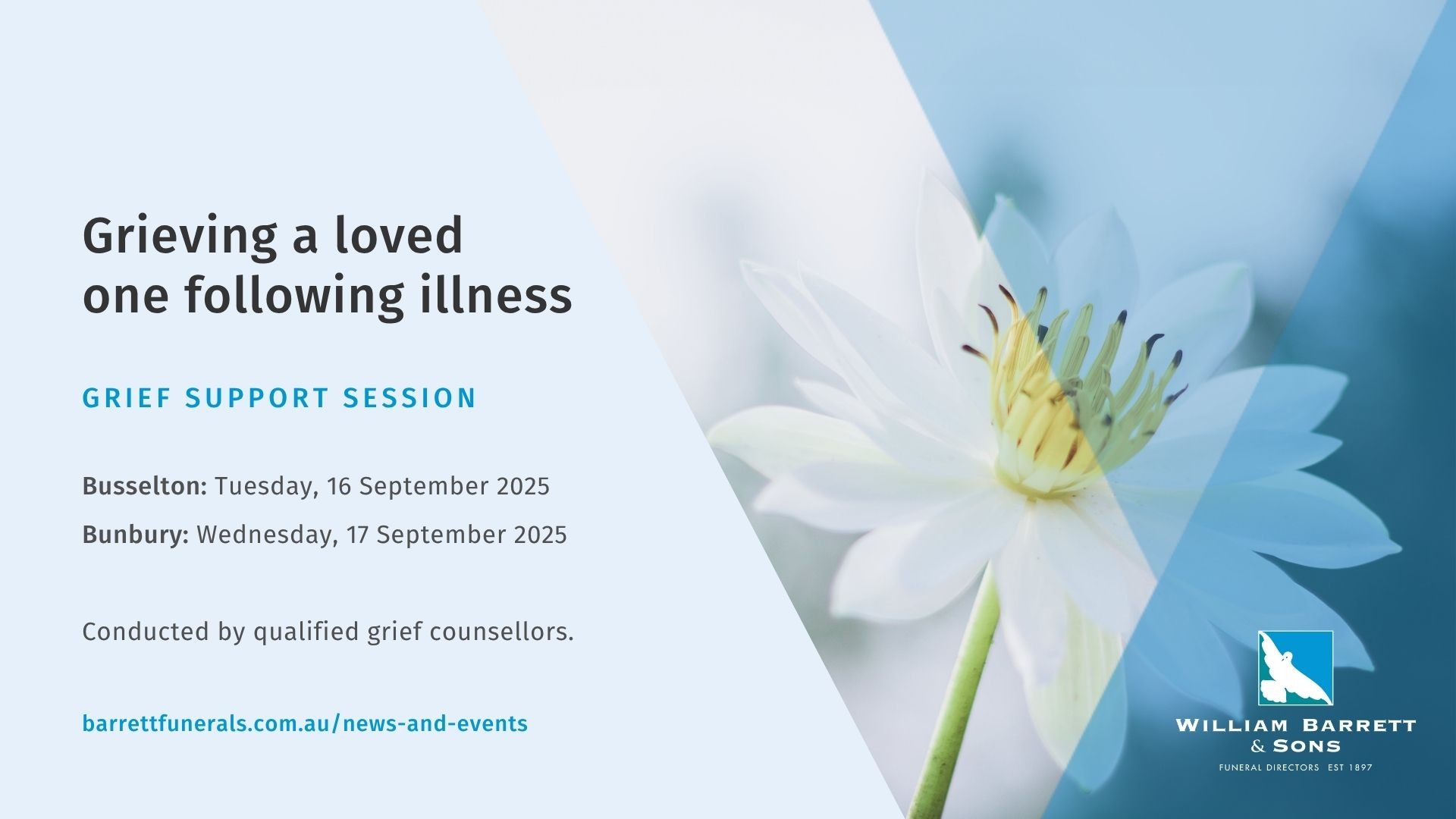 Grieving a loved one following illness

GRIEF SUPPORT SESSION

Busselton: Tuesday, 16 September 2025

Bunbury: Wednesday, 17 September 2025

Conducted by qualified grief counsellors.

barrettfunerals.com.au/news-and-events

WILLIAM BARRETT & SONS
FUNERAL DIRECTORS EST 1897